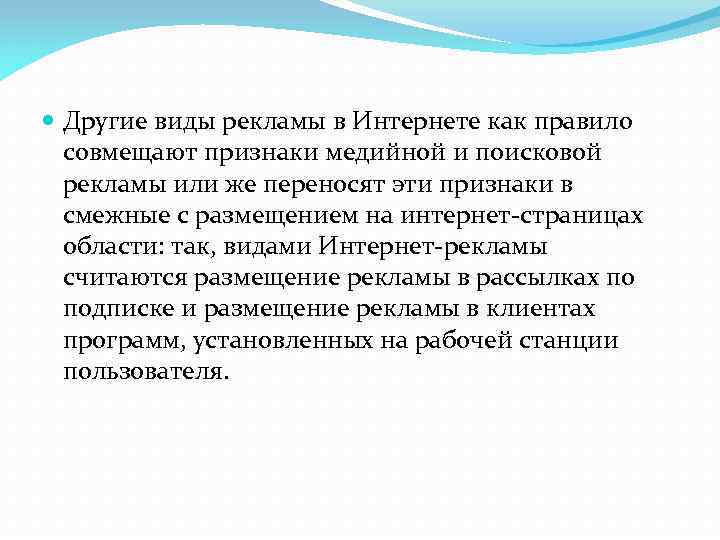 Другие виды рекламы в Интернете как правило совмещают признаки медийной и поисковой рекламы или же переносят эти признаки в смежные с размещением на интернет-страницах области: так, видами Интернет-рекламы считаются размещение рекламы в рассылках по подписке и размещение рекламы в клиентах программ, установленных на рабочей станции пользователя.